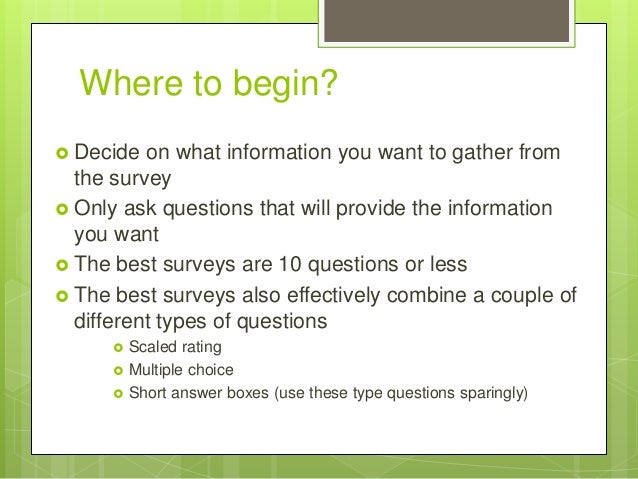 Where to begin?

Decide on what information you want to gather from the survey

Only ask questions that will provide the information you want

The best surveys are 10 questions or less

The best surveys also effectively combine a couple of different types of questions

Scaled rating

Multiple choice

Short answer boxes (use these type questions sparingly)